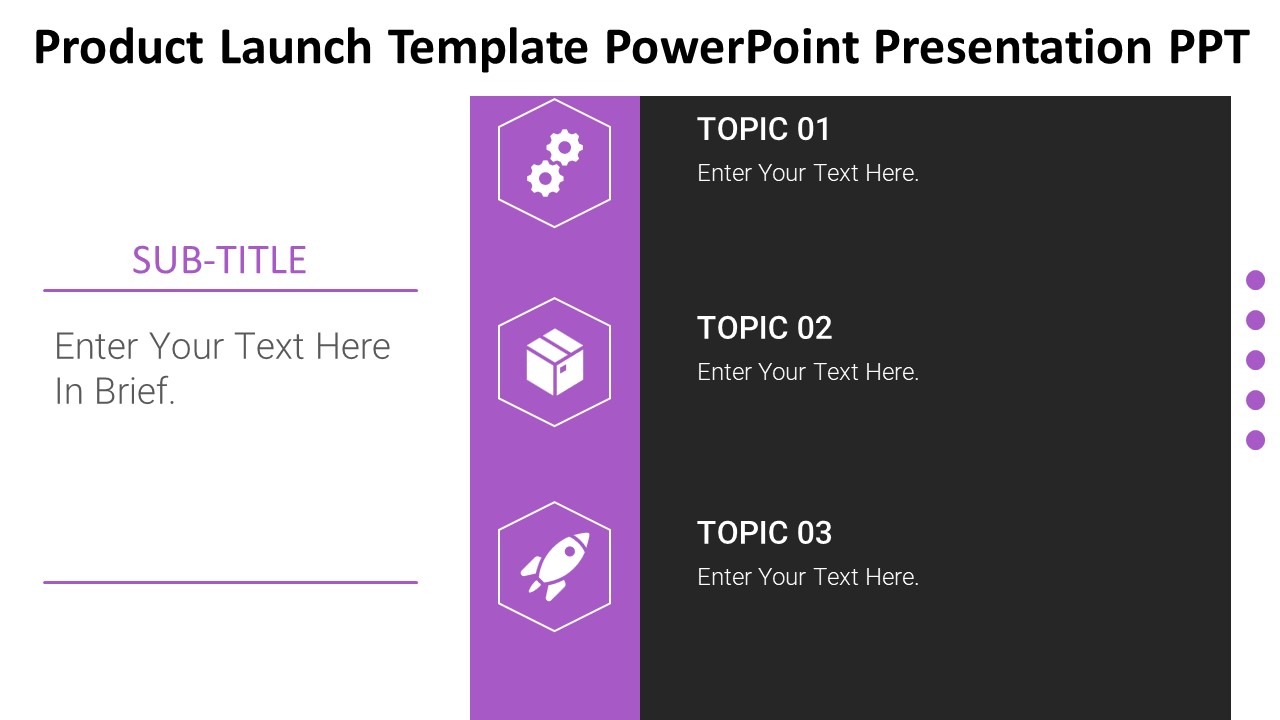 Product Launch Template PowerPoint Presentation PPT

SUB-TITLE

Enter Your Text Here In Brief.

TOPIC 01

Enter Your Text Here.

TOPIC 02

Enter Your Text Here.

TOPIC 03

Enter Your Text Here.